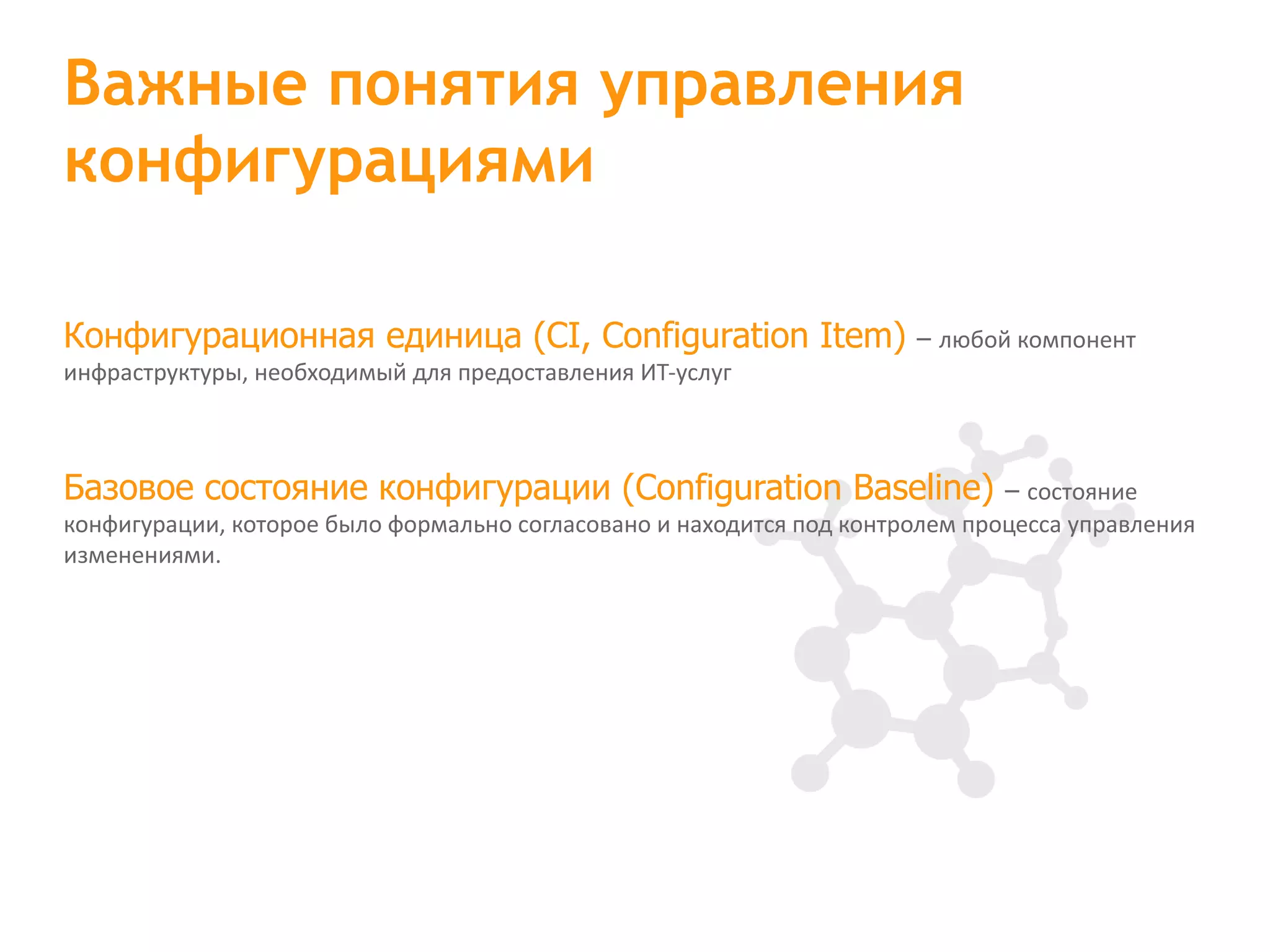 Важные понятия управления конфигурациями

Конфигурационная единица (CI, Configuration Item) – любой компонент инфраструктуры, необходимый для предоставления ИТ-услуг

Базовое состояние конфигурации (Configuration Baseline) – состояние конфигурации, которое было формально согласовано и находится под контролем процесса управления изменениями.